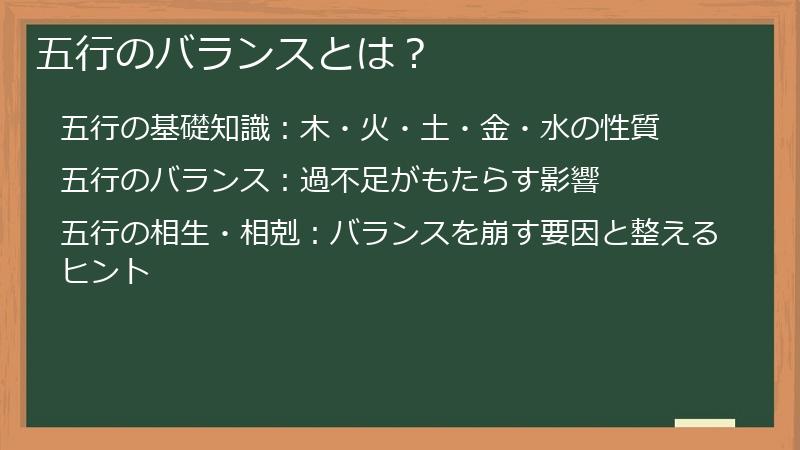 五行のバランスとは？

五行の基礎知識：木・火・土・金・水の性質

五行のバランス：過不足がもたらす影響

五行の相生・相剋：バランスを崩す要因と整えるヒント